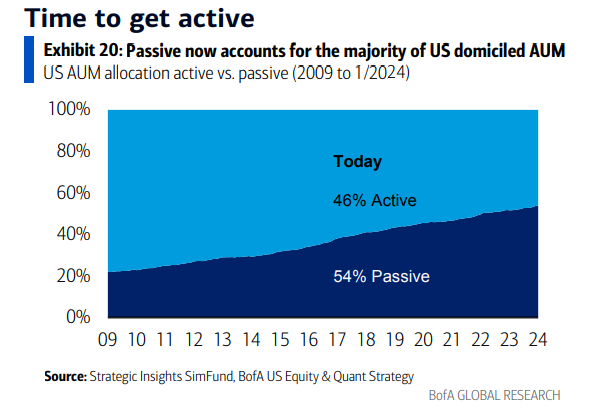 Time to get active

Exhibit 20: Passive now accounts for the majority of US domiciled AUM
US AUM allocation active vs. passive (2009 to 1/2024)

100%
80%
60%
40%
20%
0%

Today

46% Active

54% Passive

09 10 11 12 13 14 15 16 17 18 19 20 21 22 23 24

Source: Strategic Insights SimFund, BofA US Equity & Quant Strategy

BofA GLOBAL RESEARCH